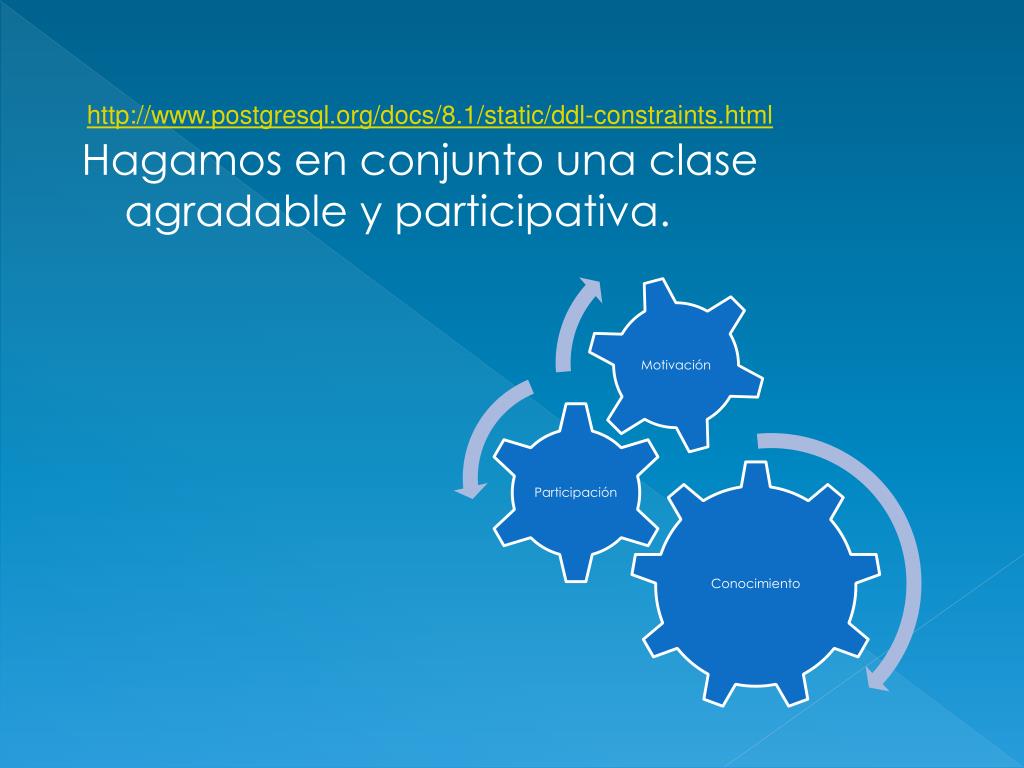 http://www.postgresql.org/docs/8.1/static/ddl-constraints.html

Hagamos en conjunto una clase agradable y participativa.

Motivación

Participación

Conocimiento